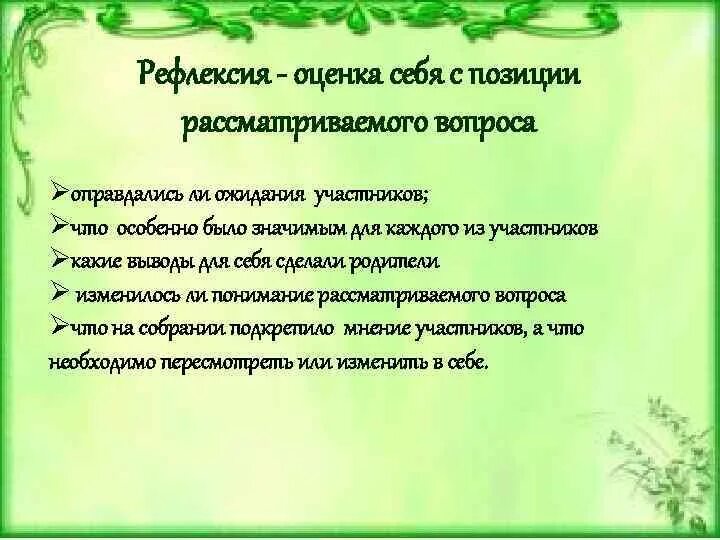 Рефлексия - оценка себя с позиции рассматриваемого вопроса

➢оправдались ли ожидания участников;
➢что особенно было значимым для каждого из участников
➢какие выводы для себя сделали родители
➢ изменилось ли понимание рассматриваемого вопроса
➢что на собрании подкрепило мнение участников, а что необходимо пересмотреть или изменить в себе.